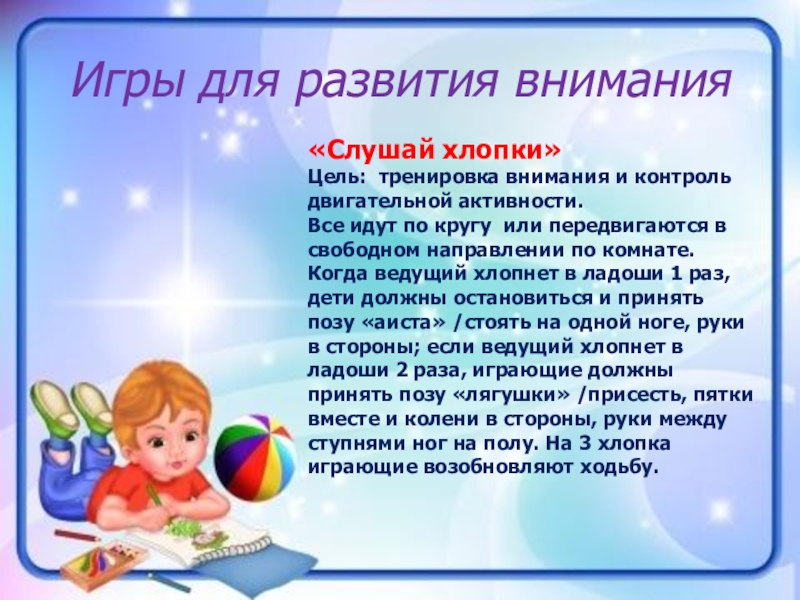 Игры для развития внимания

«Слушай хлопки»
Цель: тренировка внимания и контроль двигательной активности.
Все идут по кругу или передвигаются в свободном направлении по комнате. Когда ведущий хлопнет в ладоши 1 раз, дети должны остановиться и принять позу «аиста» /стоять на одной ноге, руки в стороны; если ведущий хлопнет в ладоши 2 раза, играющие должны принять позу «лягушки» /присесть, пятки вместе и колени в стороны, руки между ступнями ног на полу. На 3 хлопка играющие возобновляют ходьбу.